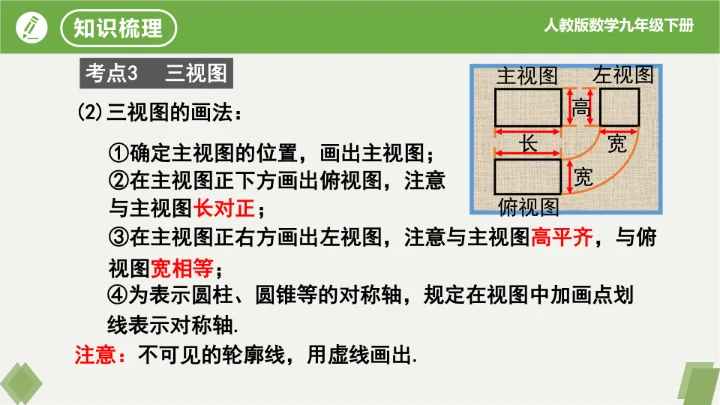 知识梳理

人教版数学九年级下册

考点3　三视图

(2)三视图的画法：

①确定主视图的位置，画出主视图；
②在主视图正下方画出俯视图，注意与主视图长对正；
③在主视图正右方画出左视图，注意与主视图高平齐，与俯视图宽相等；
④为表示圆柱、圆锥等的对称轴，规定在视图中加画点划线表示对称轴.

注意：不可见的轮廓线，用虚线画出.

主视图

左视图

高

长

宽

宽

俯视图